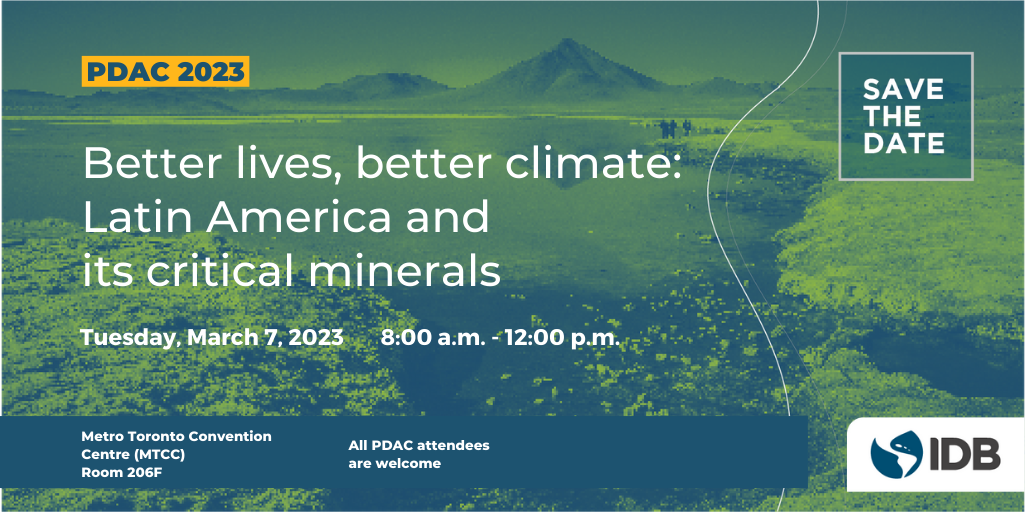 PDAC 2023

SAVE THE DATE

Better lives, better climate: Latin America and its critical minerals

Tuesday, March 7, 2023 8:00 a.m. - 12:00 p.m.

Metro Toronto Convention Centre (MTCC) Room 206F

All PDAC attendees are welcome

IDB